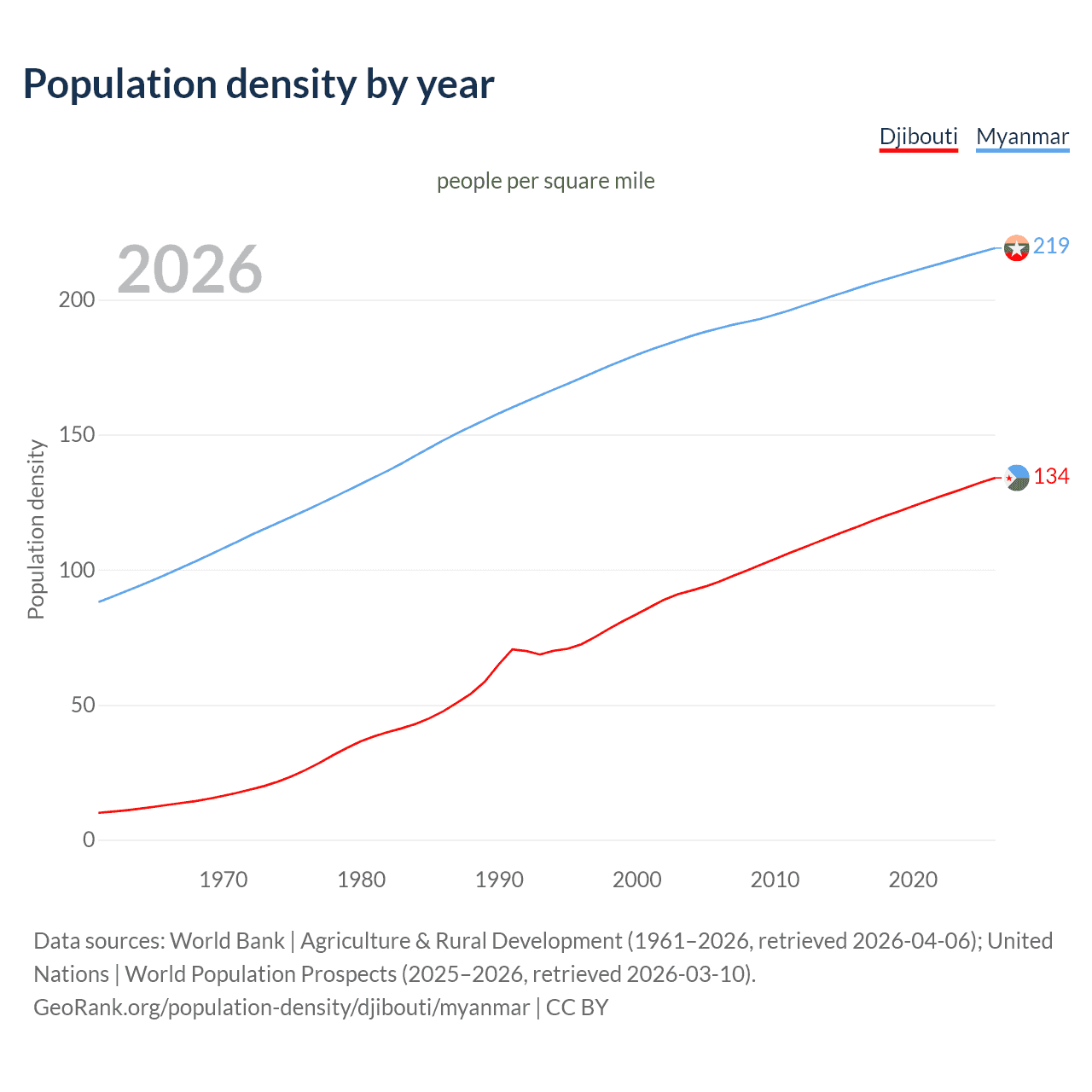 Population density by year

Djibouti Myanmar

people per square mile

2026

219

134

Population density

200

150

100

50

0

1970 1980 1990 2000 2010 2020

Data sources: World Bank | Agriculture & Rural Development (1961–2026, retrieved 2026-04-06); United Nations | World Population Prospects (2025–2026, retrieved 2026-03-10).
GeoRank.org/population-density/djibouti/myanmar | CC BY